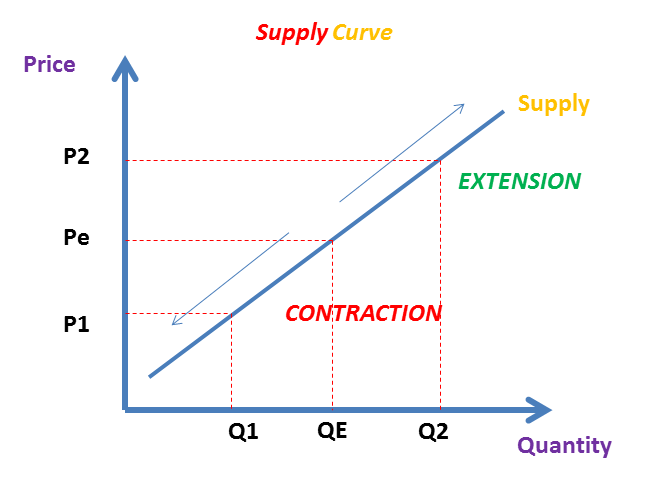 Supply Curve

Price

Supply

P2

EXTENSION

Pe

CONTRACTION

P1

Q1

QE

Q2

Quantity